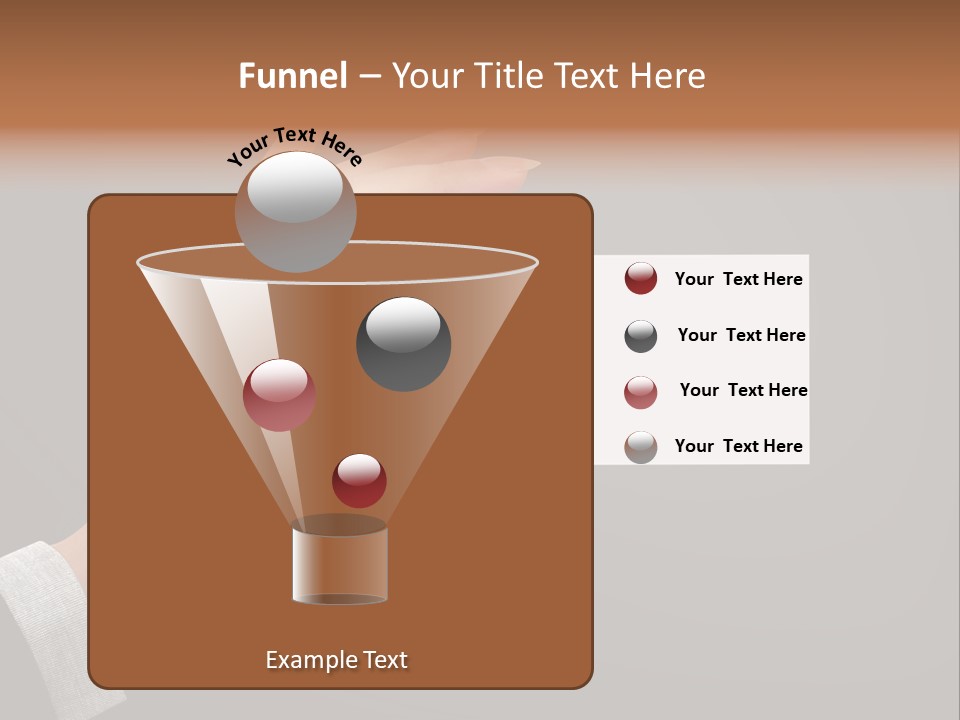 Funnel – Your Title Text Here

Your Text Here

Your Text Here

Your Text Here

Your Text Here

Your Text Here

Example Text